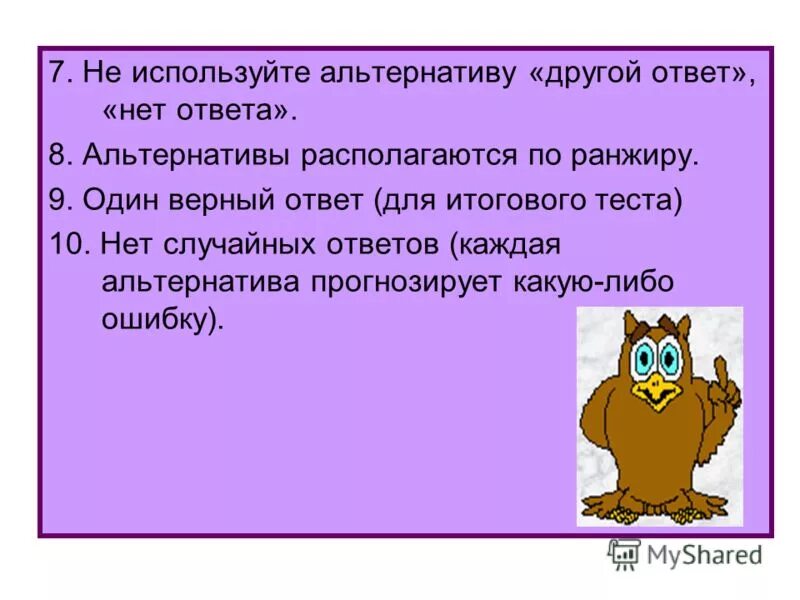 7. Не используйте альтернативу «другой ответ», «нет ответа».

8. Альтернативы располагаются по ранжиру.

9. Один верный ответ (для итогового теста)

10. Нет случайных ответов (каждая альтернатива прогнозирует какую-либо ошибку).

MyShared